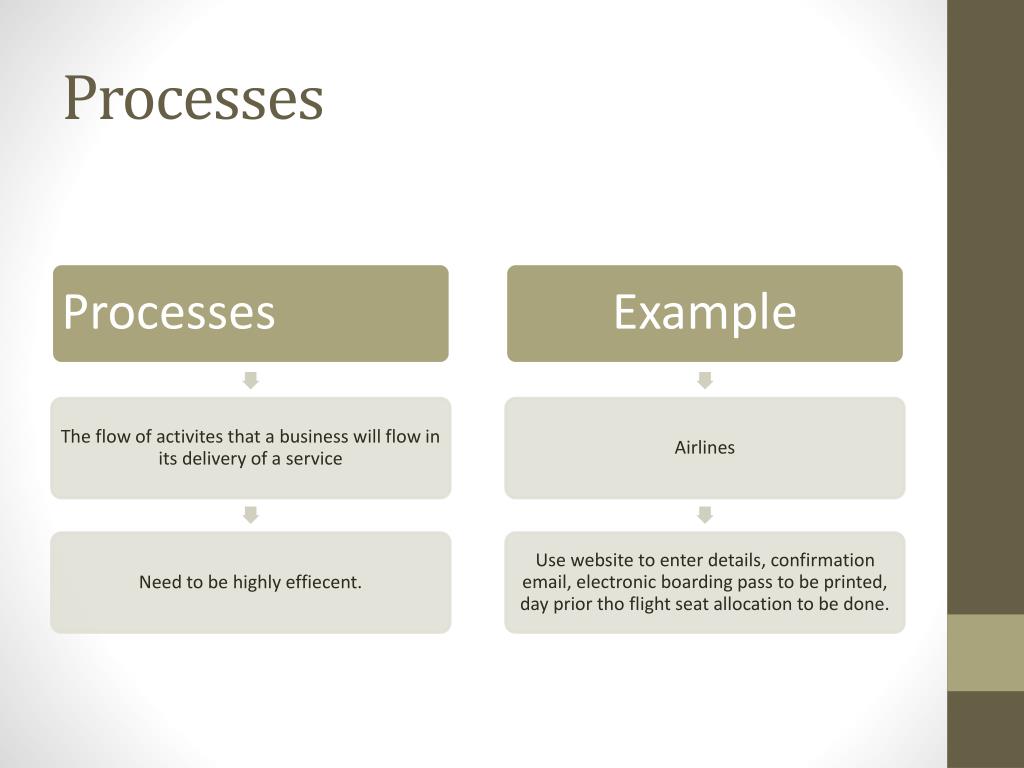 Processes

Processes

The flow of activites that a business will flow in its delivery of a service

Need to be highly effiecent.

Example

Airlines

Use website to enter details, confirmation email, electronic boarding pass to be printed, day prior tho flight seat allocation to be done.